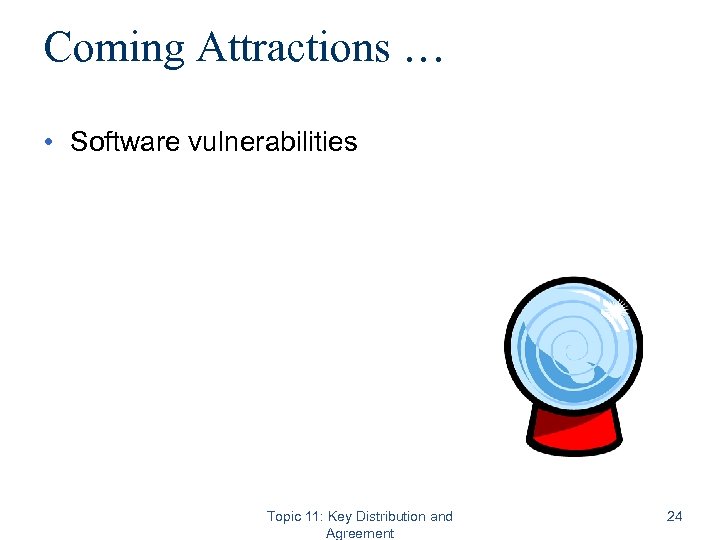 Coming Attractions …

• Software vulnerabilities

Topic 11: Key Distribution and Agreement

24